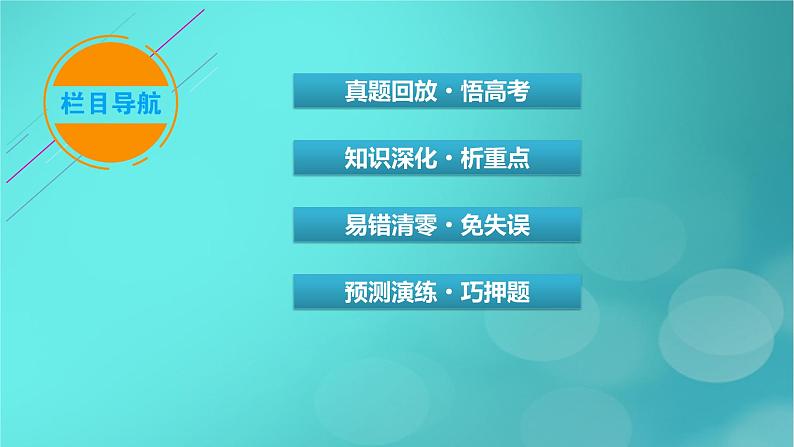 栏目导航

真题回放·悟高考

知识深化·析重点

易错清零·免失误

预测演练·巧押题